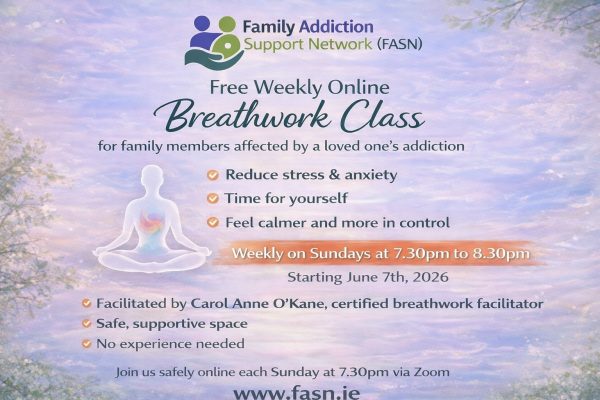 Family Addiction
Support Network (FASN)

Free Weekly Online
Breathwork Class
for family members affected by a loved one's addiction

Reduce stress & anxiety
Time for yourself
Feel calmer and more in control

Weekly on Sundays at 7.30pm to 8.30pm
Starting June 7th, 2026

Facilitated by Carol Anne O'Kane, certified breathwork facilitator
Safe, supportive space
No experience needed

Join us safely online each Sunday at 7.30pm via Zoom
www.fasn.ie